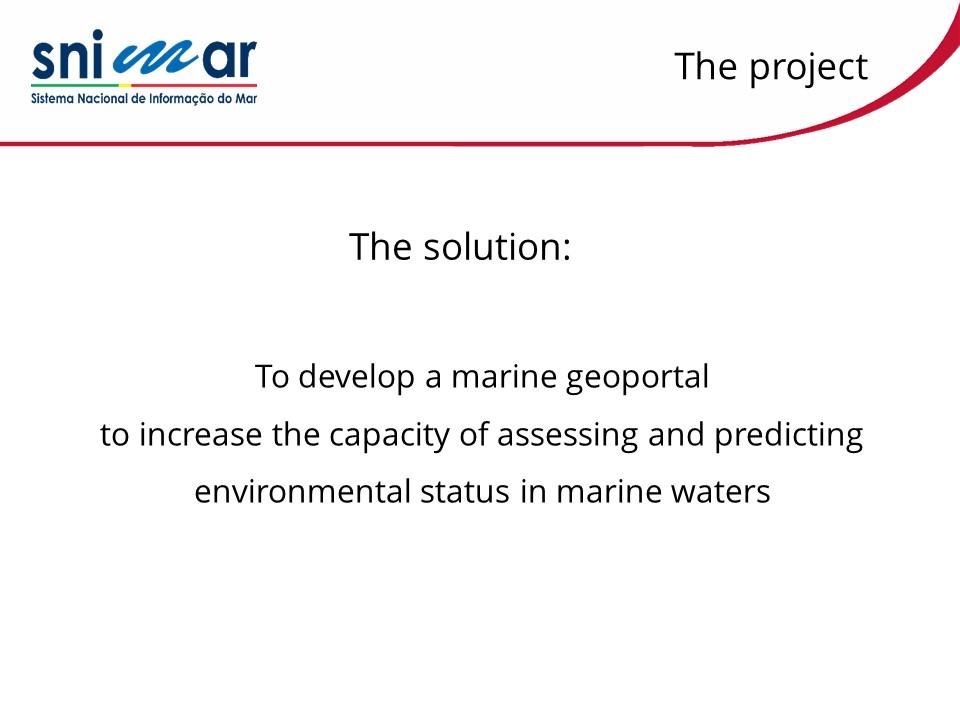 snimar
Sistema Nacional de Informação do Mar

The project

The solution:

To develop a marine geoportal
to increase the capacity of assessing and predicting
environmental status in marine waters